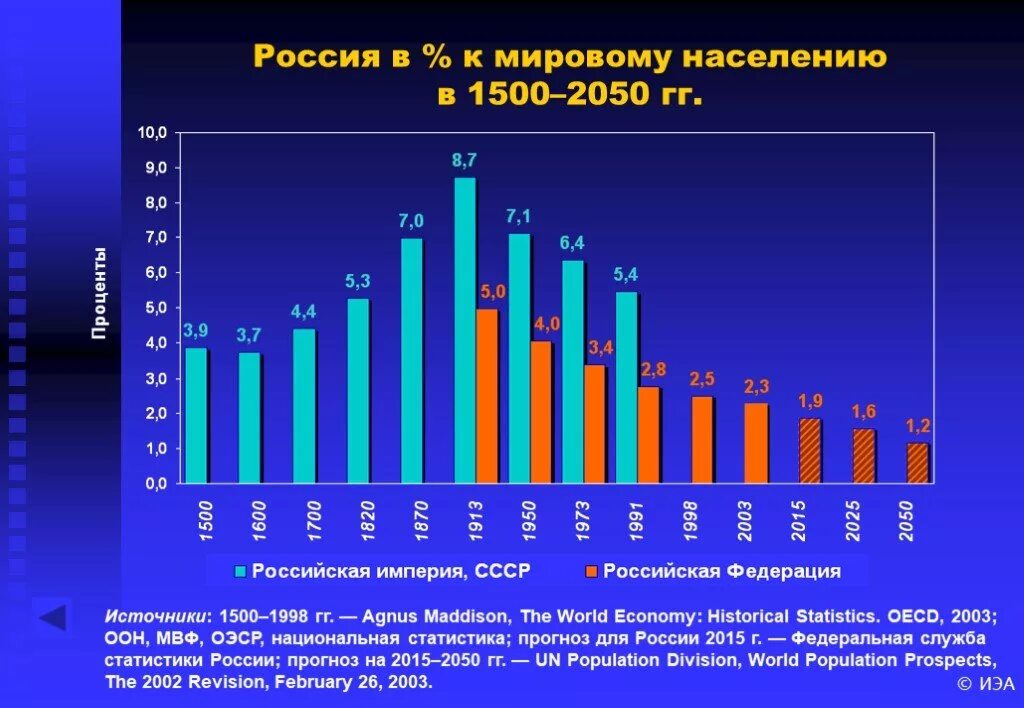 Россия в % к мировому населению в 1500–2050 гг.

Проценты

10,0
9,0
8,0
7,0
6,0
5,0
4,0
3,0
2,0
1,0
0,0

3,9
3,7
4,4
5,3
7,0
8,7
5,0
7,1
4,0
6,4
3,4
5,4
2,8
2,5
2,3
1,9
1,6
1,2

1500
1600
1700
1820
1870
1913
1950
1973
1991
1998
2003
2015
2025
2050

Российская империя, СССР
Российская Федерация

Источники: 1500–1998 гг. — Agnus Maddison, The World Economy: Historical Statistics. OECD, 2003; ООН, МВФ, ОЭСР, национальная статистика; прогноз для России 2015 г. — Федеральная служба статистики России; прогноз на 2015–2050 гг. — UN Population Division, World Population Prospects, The 2002 Revision, February 26, 2003.

© ИЭА